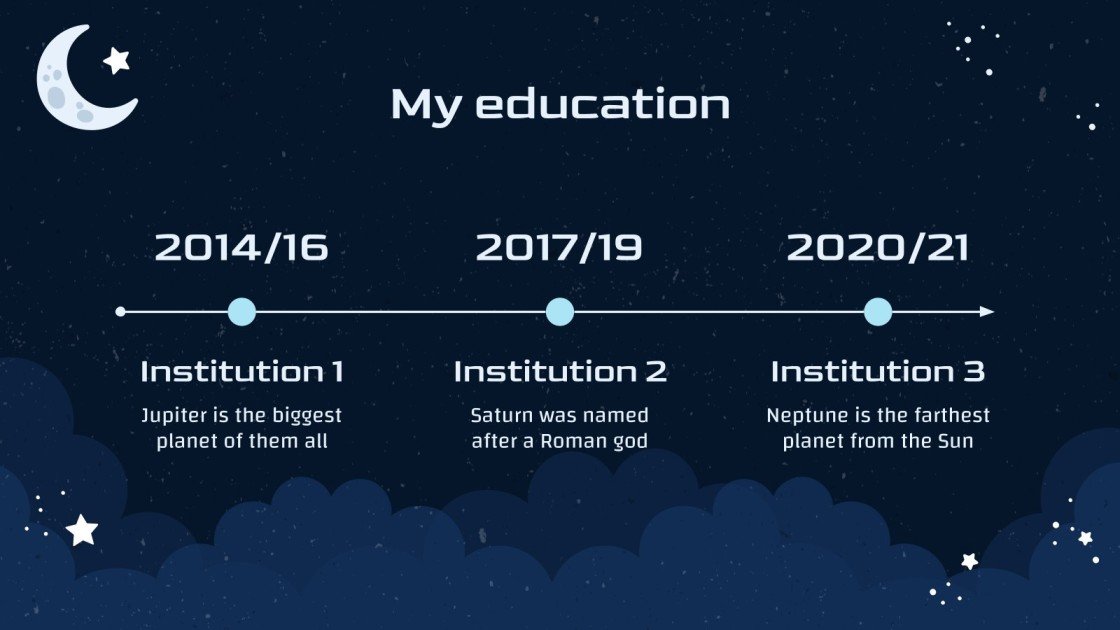 My education

2014/16

Institution 1

Jupiter is the biggest planet of them all

2017/19

Institution 2

Saturn was named after a Roman god

2020/21

Institution 3

Neptune is the farthest planet from the Sun